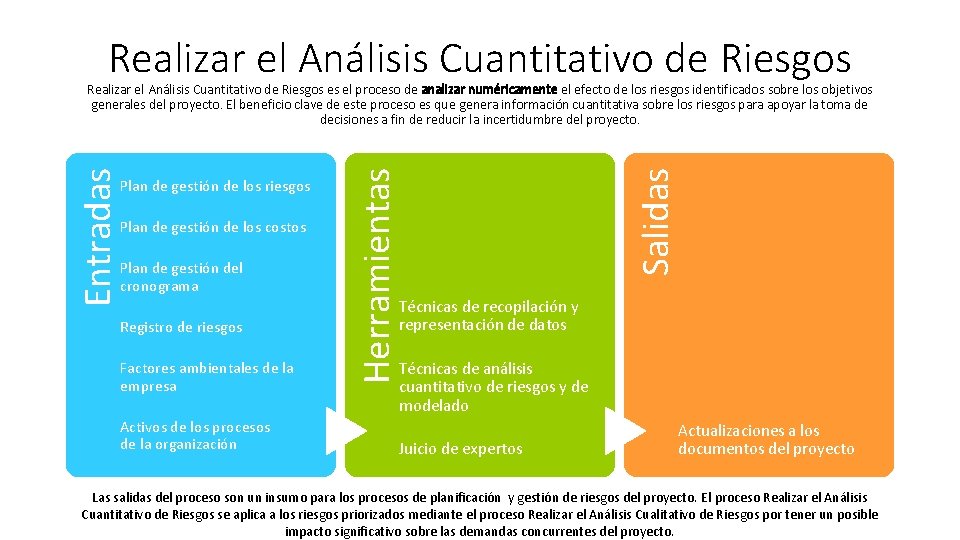 Realizar el Análisis Cuantitativo de Riesgos

Realizar el Análisis Cuantitativo de Riesgos es el proceso de analizar numéricamente el efecto de los riesgos identificados sobre los objetivos generales del proyecto. El beneficio clave de este proceso es que genera información cuantitativa sobre los riesgos para apoyar la toma de decisiones a fin de reducir la incertidumbre del proyecto.

Entradas

Plan de gestión de los riesgos

Plan de gestión de los costos

Plan de gestión del cronograma

Registro de riesgos

Factores ambientales de la empresa

Activos de los procesos de la organización

Herramientas

Técnicas de recopilación y representación de datos

Técnicas de análisis cuantitativo de riesgos y de modelado

Juicio de expertos

Salidas

Actualizaciones a los documentos del proyecto

Las salidas del proceso son un insumo para los procesos de planificación y gestión de riesgos del proyecto. El proceso Realizar el Análisis Cuantitativo de Riesgos se aplica a los riesgos priorizados mediante el proceso Realizar el Análisis Cualitativo de Riesgos por tener un posible impacto significativo sobre las demandas concurrentes del proyecto.